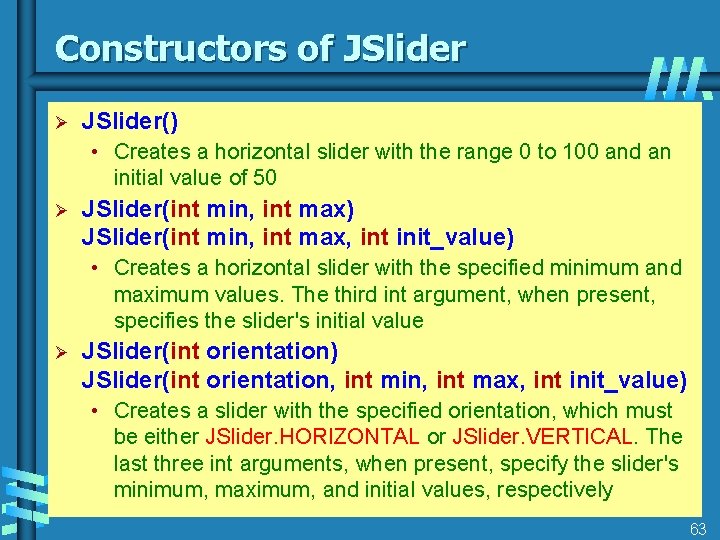 Constructors of JSlider

➢ JSlider()
• Creates a horizontal slider with the range 0 to 100 and an initial value of 50

➢ JSlider(int min, int max)
JSlider(int min, int max, int init_value)
• Creates a horizontal slider with the specified minimum and maximum values. The third int argument, when present, specifies the slider's initial value

➢ JSlider(int orientation)
JSlider(int orientation, int min, int max, int init_value)
• Creates a slider with the specified orientation, which must be either JSlider.HORIZONTAL or JSlider.VERTICAL. The last three int arguments, when present, specify the slider's minimum, maximum, and initial values, respectively

63